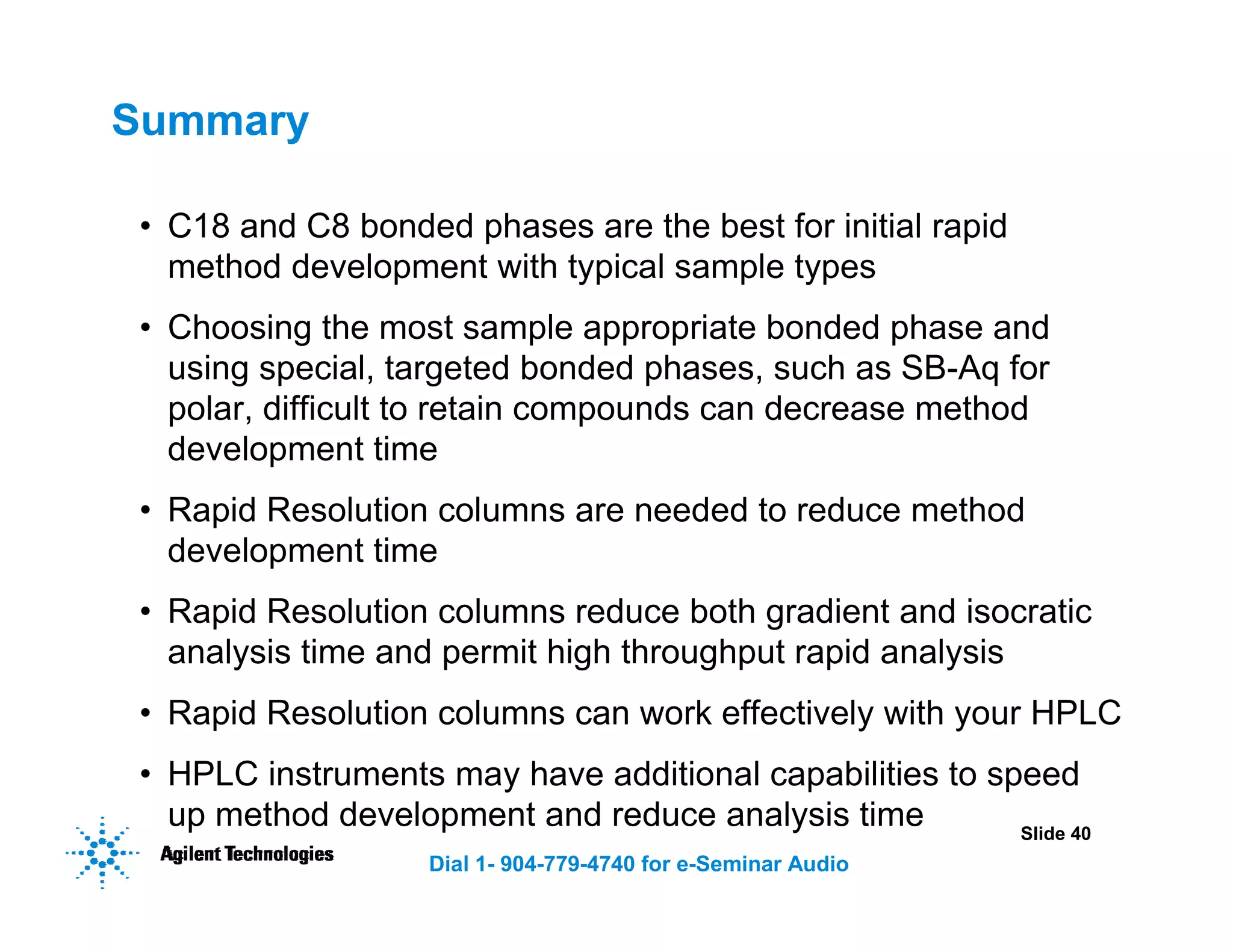 Summary

• C18 and C8 bonded phases are the best for initial rapid method development with typical sample types

• Choosing the most sample appropriate bonded phase and using special, targeted bonded phases, such as SB-Aq for polar, difficult to retain compounds can decrease method development time

• Rapid Resolution columns are needed to reduce method development time

• Rapid Resolution columns reduce both gradient and isocratic analysis time and permit high throughput rapid analysis

• Rapid Resolution columns can work effectively with your HPLC

• HPLC instruments may have additional capabilities to speed up method development and reduce analysis time

Slide 40

Agilent Technologies

Dial 1- 904-779-4740 for e-Seminar Audio